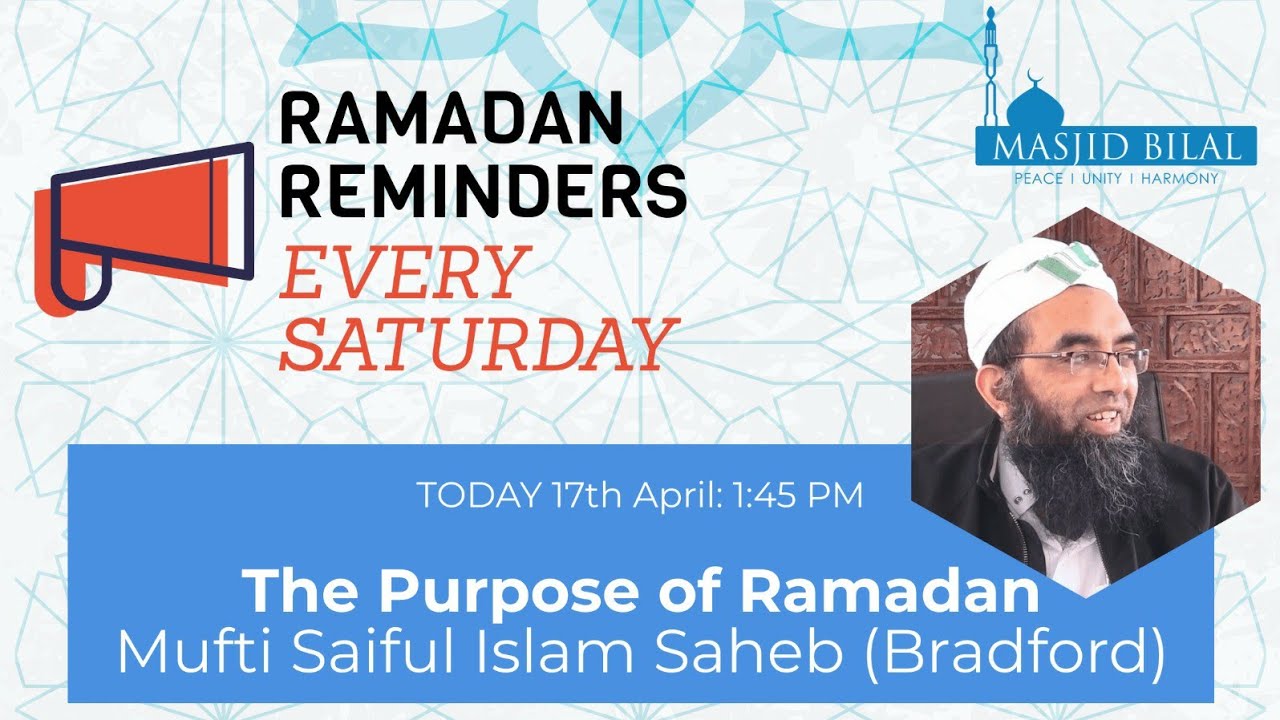 RAMADAN REMINDERS
EVERY SATURDAY

MASJID BILAL
PEACE | UNITY | HARMONY

TODAY 17th April: 1:45 PM

The Purpose of Ramadan
Mufti Saiful Islam Saheb (Bradford)